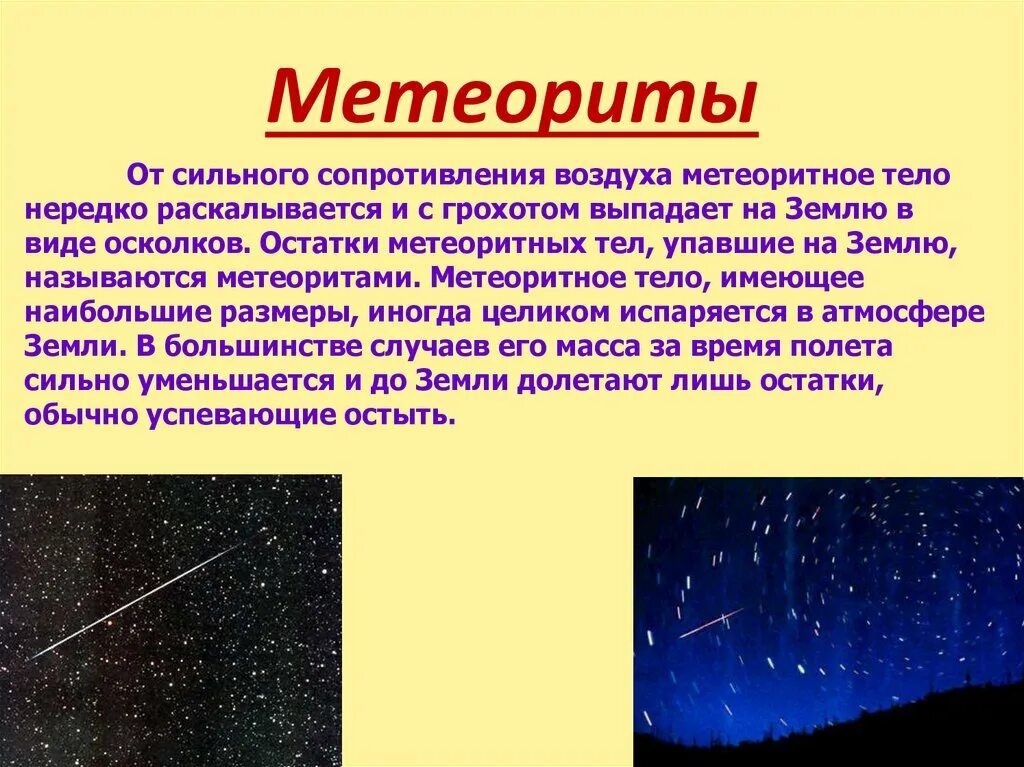 Метеориты

От сильного сопротивления воздуха метеоритное тело нередко раскалывается и с грохотом выпадает на Землю в виде осколков. Остатки метеоритных тел, упавшие на Землю, называются метеоритами. Метеоритное тело, имеющее наибольшие размеры, иногда целиком испаряется в атмосфере Земли. В большинстве случаев его масса за время полета сильно уменьшается и до Земли долетают лишь остатки, обычно успевающие остыть.